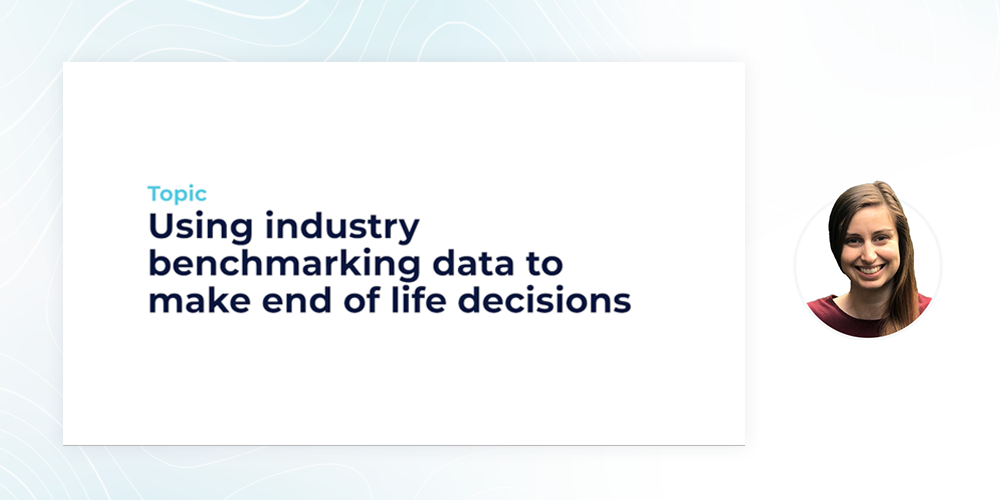 Topic

Using industry benchmarking data to make end of life decisions